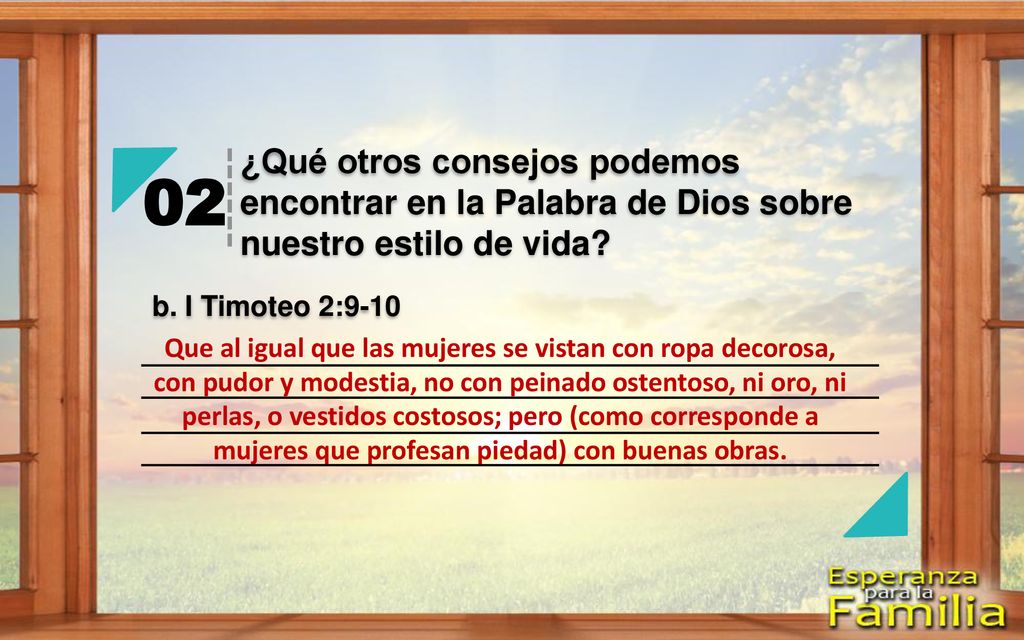 02

¿Qué otros consejos podemos encontrar en la Palabra de Dios sobre nuestro estilo de vida?

b. I Timoteo 2:9-10

Que al igual que las mujeres se vistan con ropa decorosa, con pudor y modestia, no con peinado ostentoso, ni oro, ni perlas, o vestidos costosos; pero (como corresponde a mujeres que profesan piedad) con buenas obras.

Esperanza para la Familia